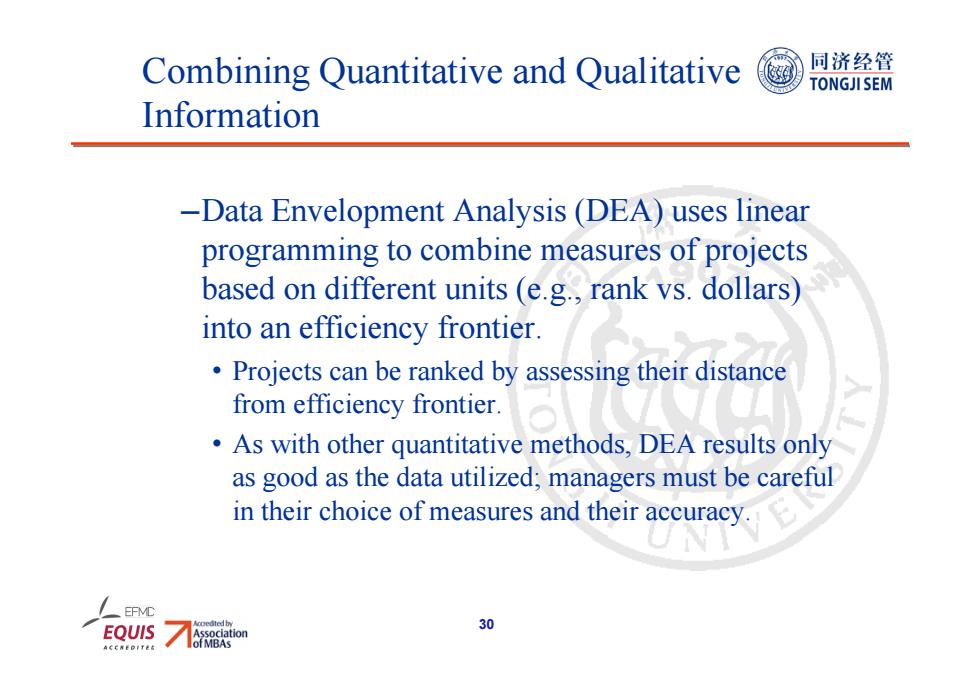 Combining Quantitative and Qualitative Information

同济经管
TONGJI SEM

–Data Envelopment Analysis (DEA) uses linear programming to combine measures of projects based on different units (e.g., rank vs. dollars) into an efficiency frontier.

• Projects can be ranked by assessing their distance from efficiency frontier.

• As with other quantitative methods, DEA results only as good as the data utilized; managers must be careful in their choice of measures and their accuracy.

EFMD
EQUIS
ACCREDITED

Accredited by
Association of MBAs

30